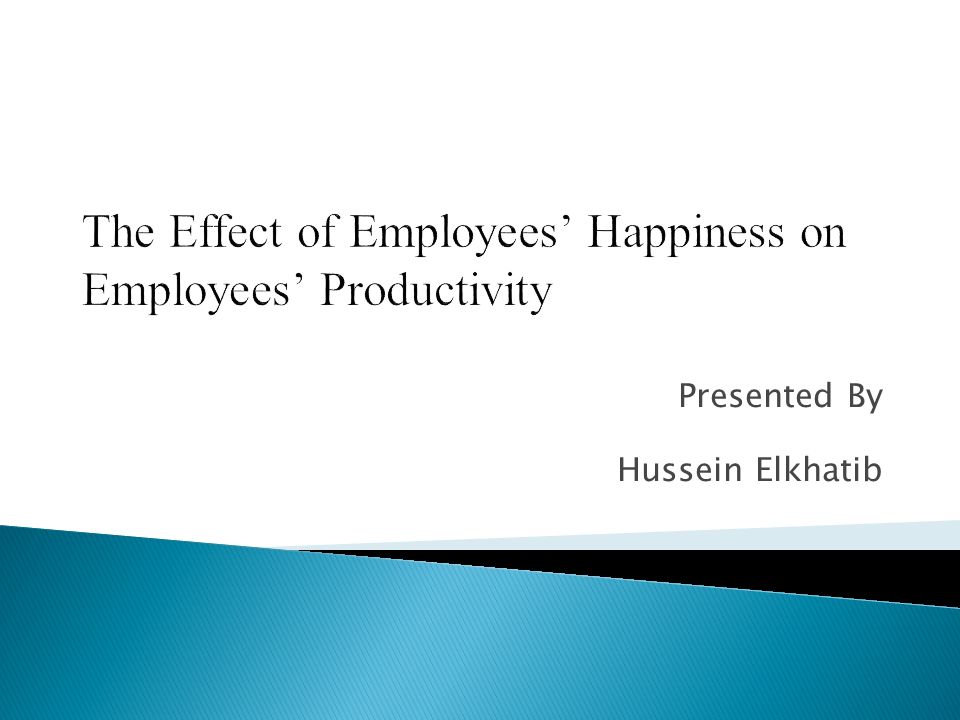 The Effect of Employees’ Happiness on Employees’ Productivity

Presented By

Hussein Elkhatib